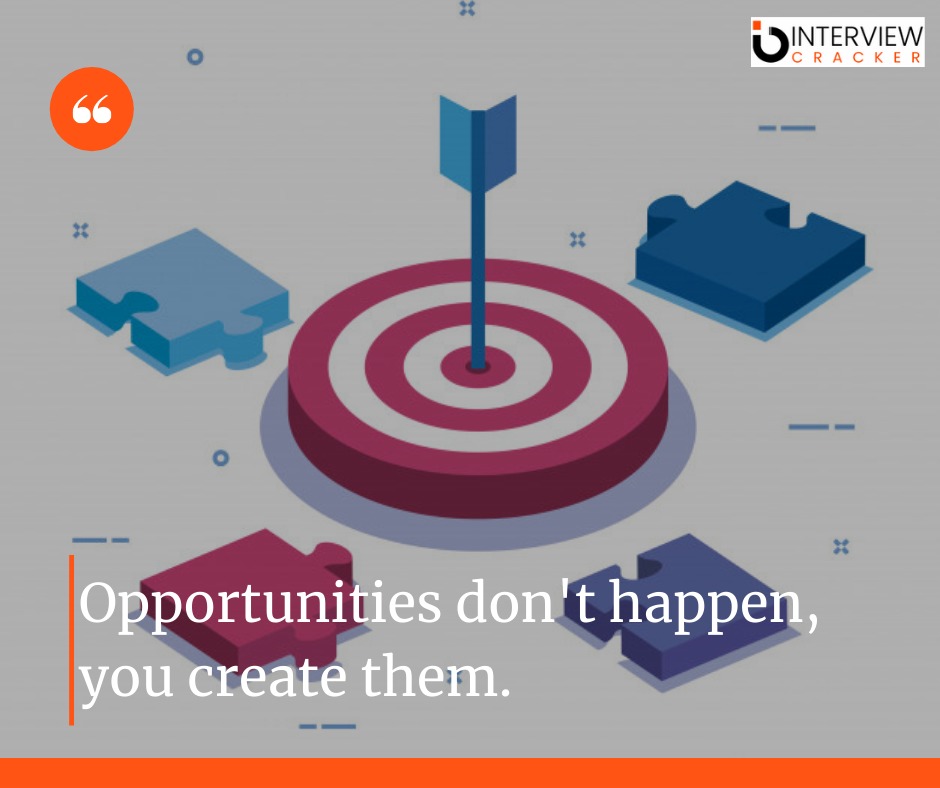 INTERVIEW CRACKER

“

Opportunities don't happen, you create them.